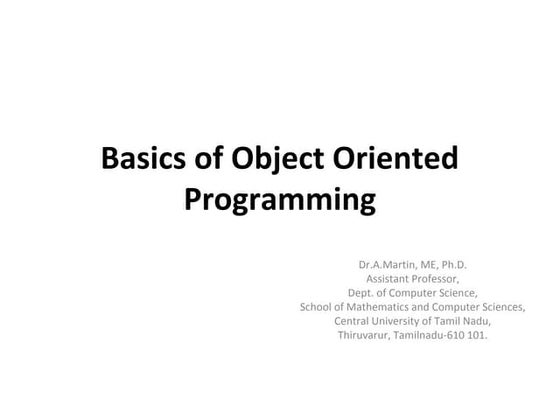 Basics of Object Oriented Programming

Dr.A.Martin, ME, Ph.D.
Assistant Professor,
Dept. of Computer Science,
School of Mathematics and Computer Sciences,
Central University of Tamil Nadu,
Thiruvarur, Tamilnadu-610 101.